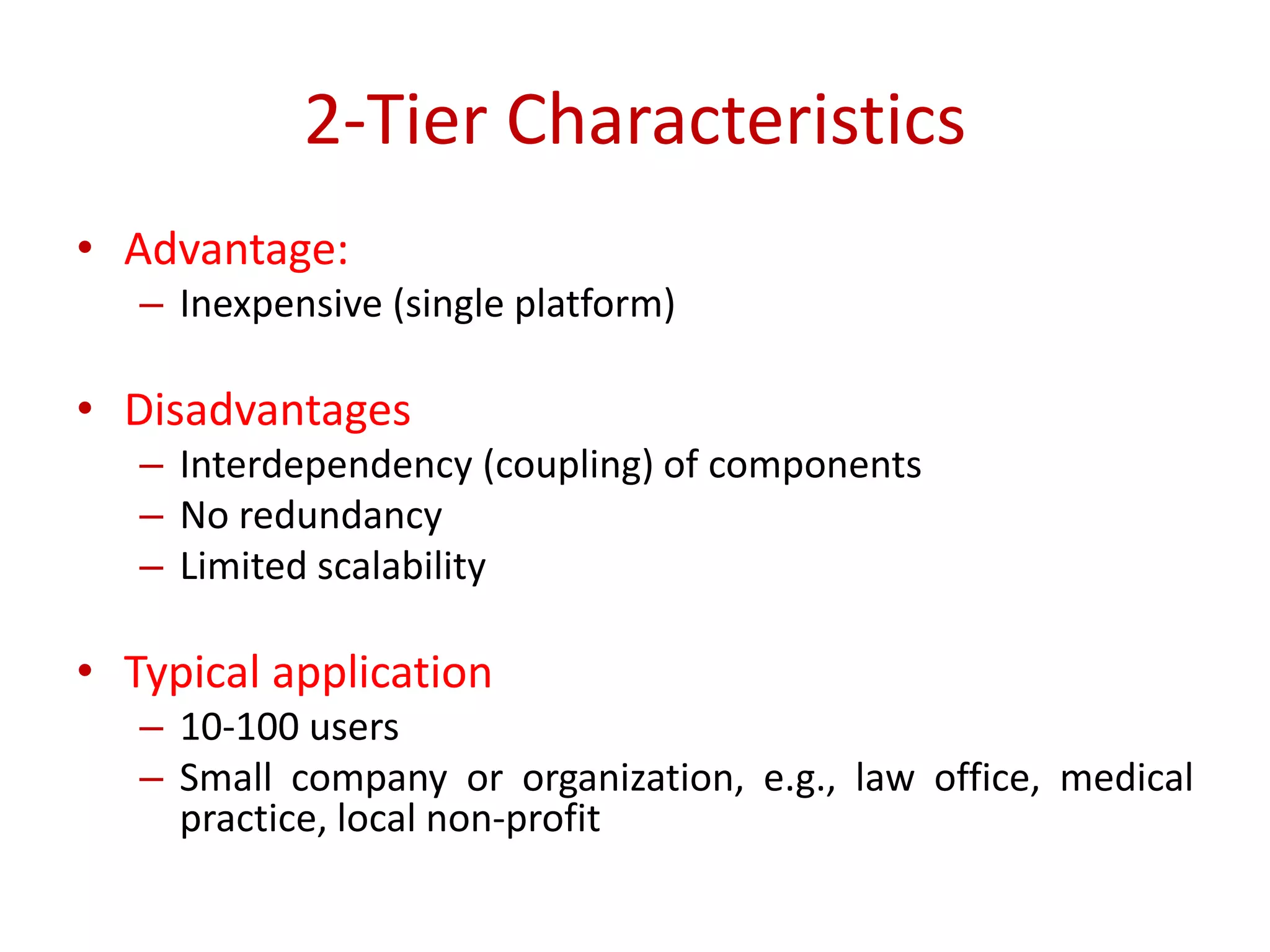 2-Tier Characteristics

• Advantage:
– Inexpensive (single platform)

• Disadvantages
– Interdependency (coupling) of components
– No redundancy
– Limited scalability

• Typical application
– 10-100 users
– Small company or organization, e.g., law office, medical practice, local non-profit